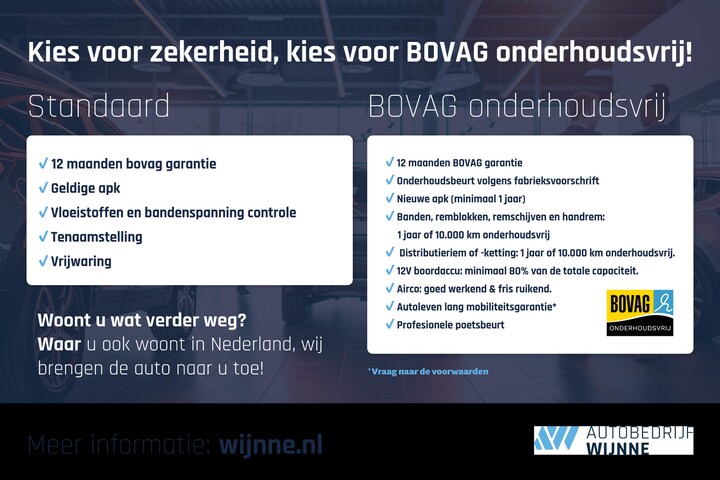 Kies voor zekerheid, kies voor BOVAG onderhoudsvrij!

Standaard

✓ 12 maanden bovag garantie
✓ Geldige apk
✓ Vloeistoffen en bandenspanning controle
✓ Tenaamstelling
✓ Vrijwaring

Woont u wat verder weg?
Waar u ook woont in Nederland, wij brengen de auto naar u toe!

BOVAG onderhoudsvrij

✓ 12 maanden BOVAG garantie
✓ Onderhoudsbeurt volgens fabrieksvoorschrift
✓ Nieuwe apk (minimaal 1 jaar)
✓ Banden, remblokken, remschijven en handrem: 1 jaar of 10.000 km onderhoudsvrij
✓ Distributieriem of -ketting: 1 jaar of 10.000 km onderhoudsvrij.
✓ 12V boordaccu: minimaal 80% van de totale capaciteit.
✓ Airco: goed werkend & fris ruikend.
✓ Autoleven lang mobiliteitsgarantie*
✓ Profesionele poetsbeurt

BOVAG
ONDERHOUDSVRIJ

*Vraag naar de voorwaarden

Meer informatie: wijnne.nl

AUTOBEDRIJF
WIJNNE